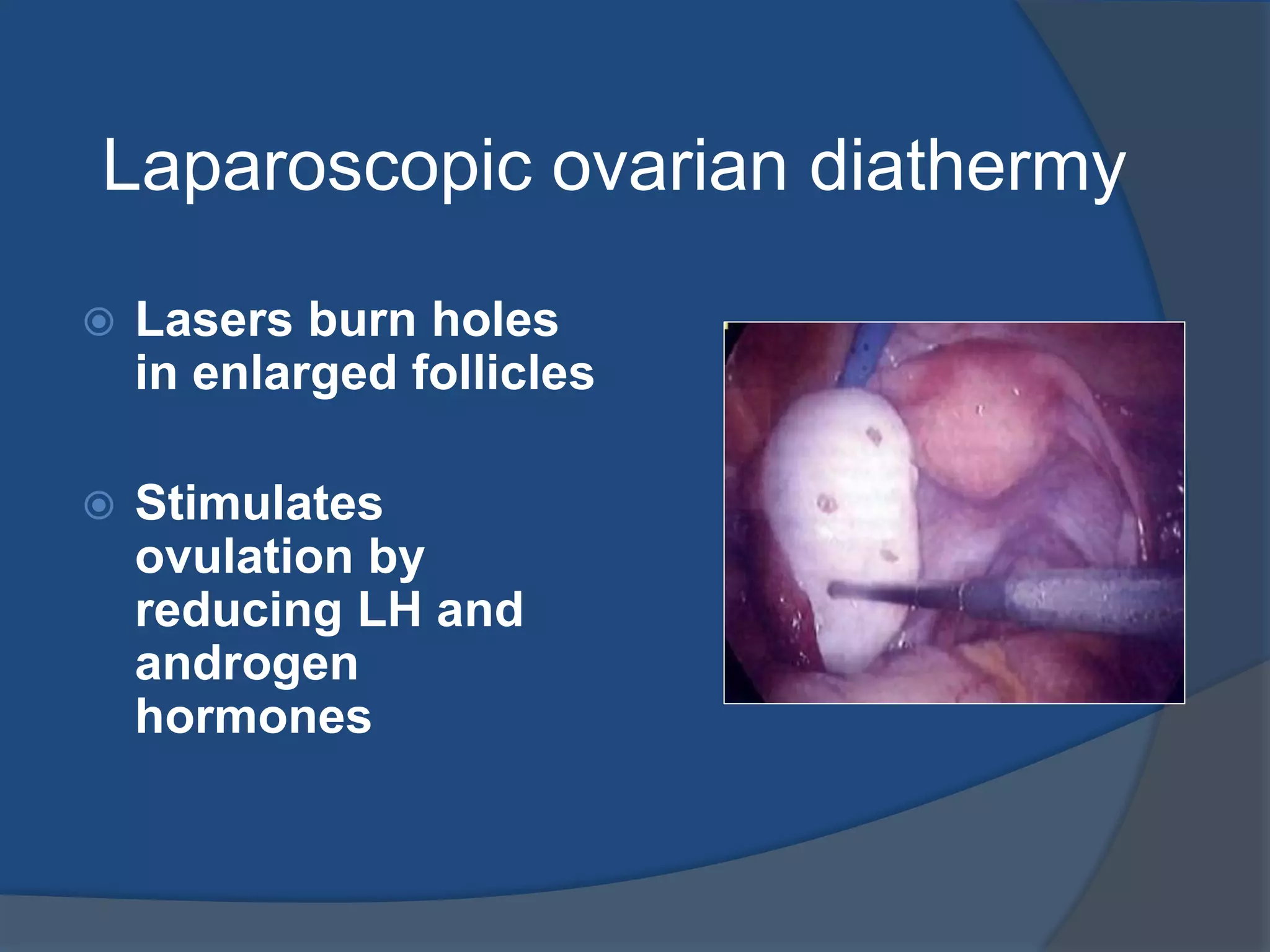 Laparoscopic ovarian diathermy

Lasers burn holes in enlarged follicles

Stimulates ovulation by reducing LH and androgen hormones